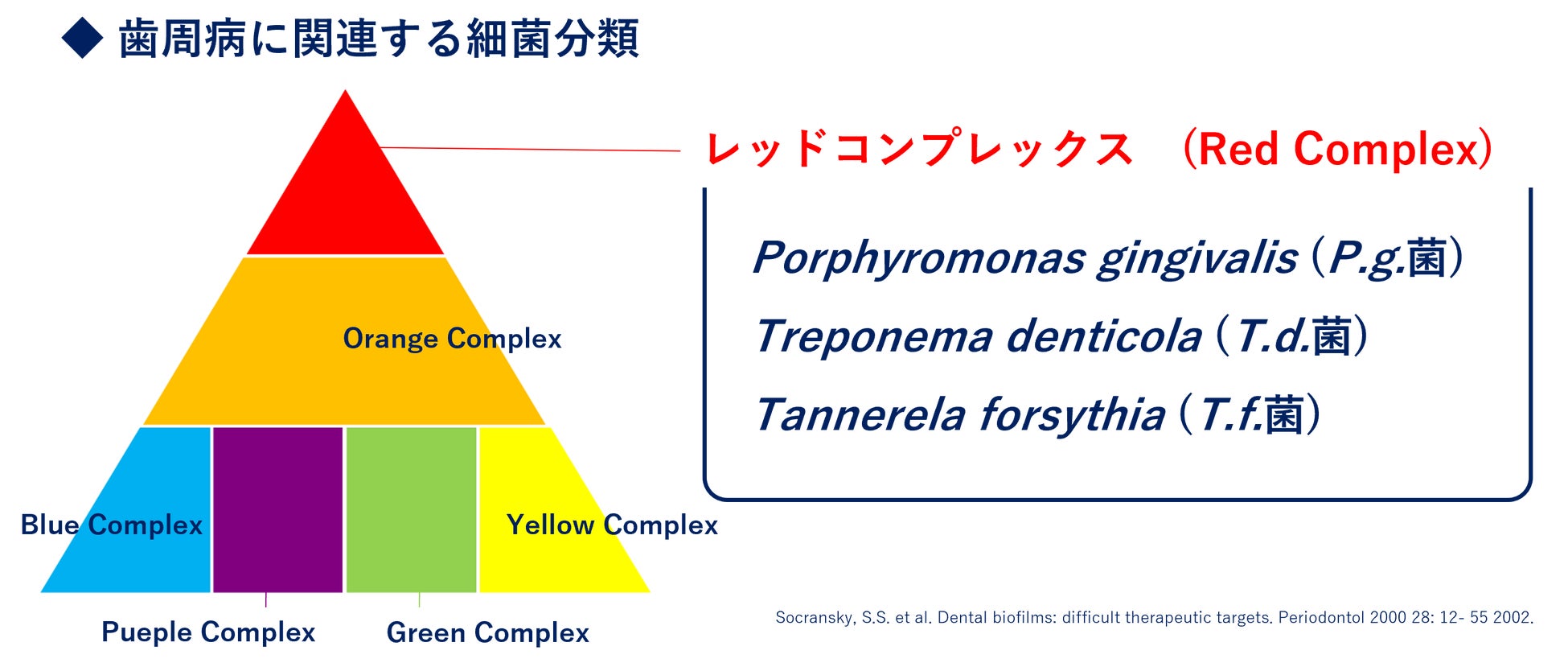 ◆ 歯周病に関連する細菌分類

レッドコンプレックス （Red Complex）

Porphyromonas gingivalis（P.g.菌）
Treponema denticola（T.d.菌）
Tannerela forsythia（T.f.菌）

Orange Complex

Blue Complex

Yellow Complex

Pueple Complex

Green Complex

Socransky, S.S. et al. Dental biofilms: difficult therapeutic targets. Periodontol 2000 28: 12- 55 2002.